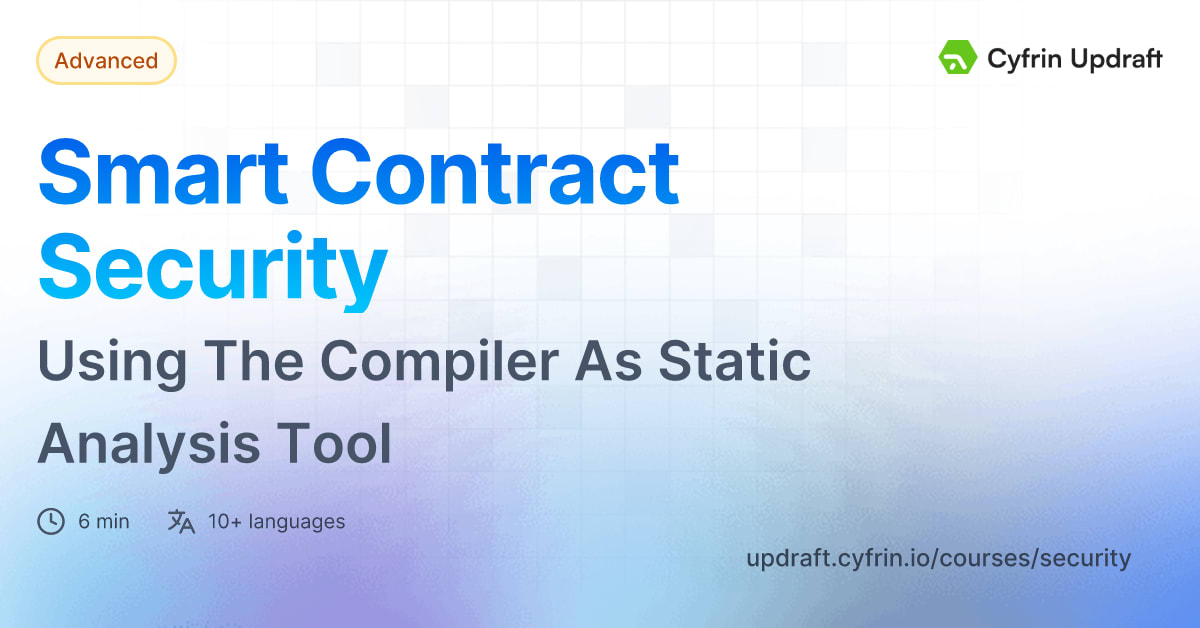 Advanced

Cyfrin Updraft

Smart Contract Security

Using The Compiler As Static Analysis Tool

6 min

10+ languages

updraft.cyfrin.io/courses/security